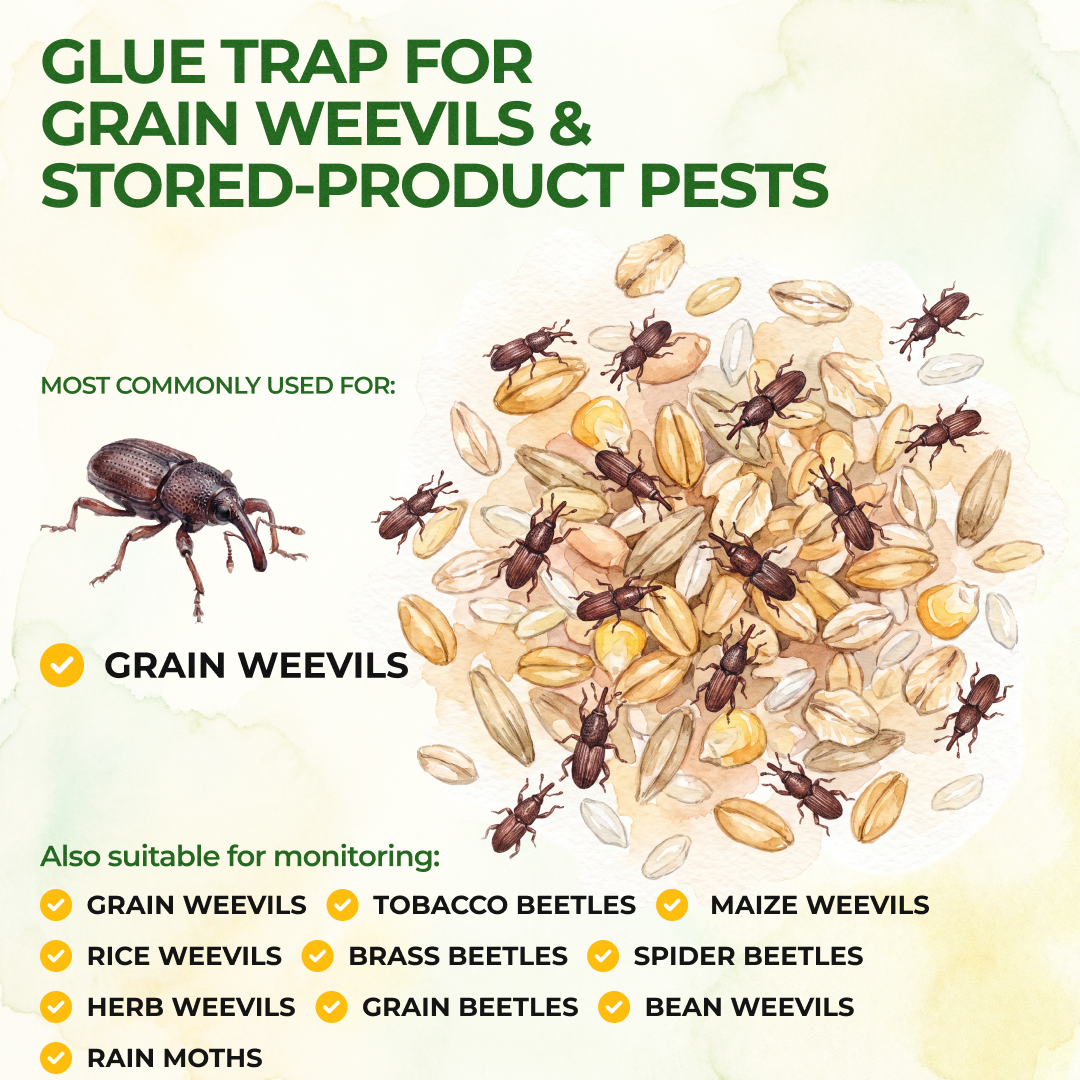 GLUE TRAP FOR GRAIN WEEVILS & STORED-PRODUCT PESTS

MOST COMMONLY USED FOR:

GRAIN WEEVILS

Also suitable for monitoring:

GRAIN WEEVILS
TOBACCO BEETLES
MAIZE WEEVILS
RICE WEEVILS
BRASS BEETLES
SPIDER BEETLES
HERB WEEVILS
GRAIN BEETLES
BEAN WEEVILS
RAIN MOTHS